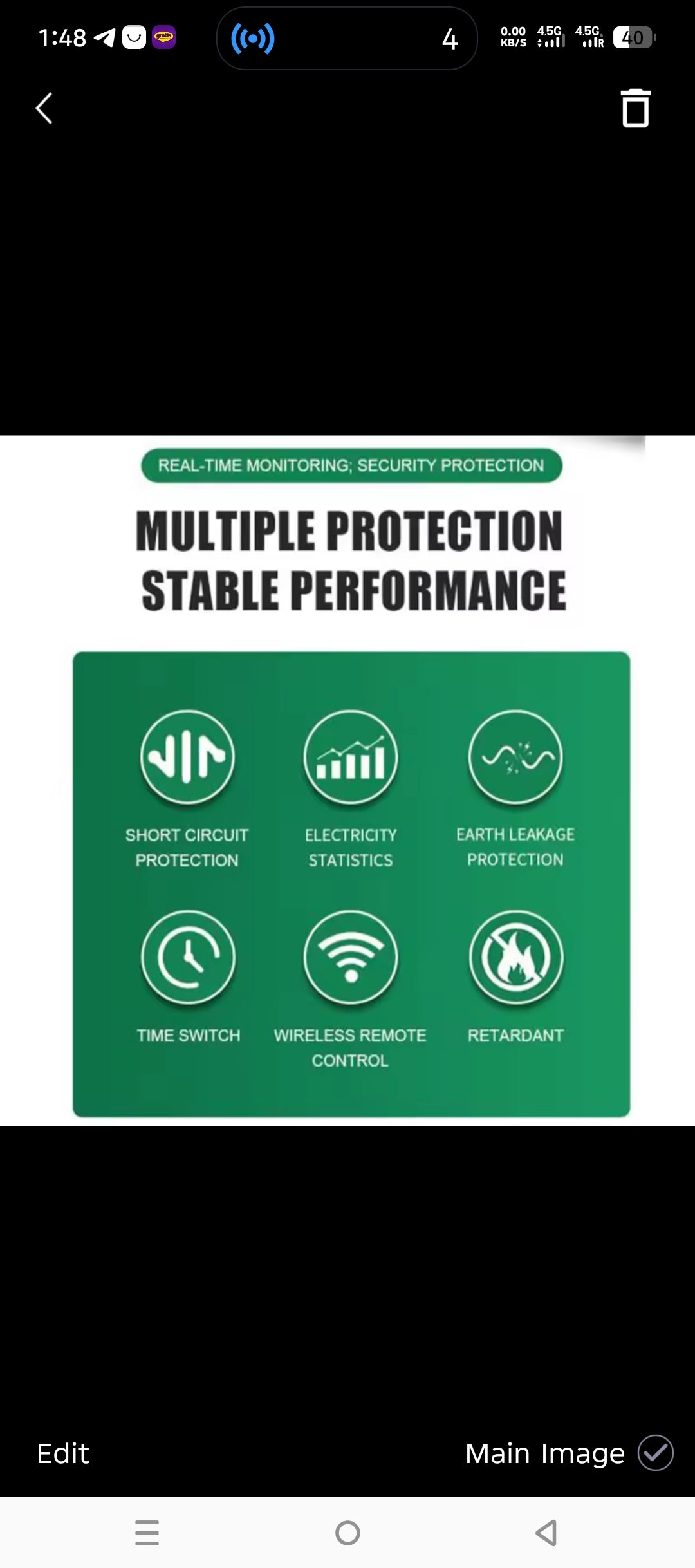 1:48 gratis 4 0.00 KB/S 4.5G 4.5G 40

REAL-TIME MONITORING; SECURITY PROTECTION

MULTIPLE PROTECTION
STABLE PERFORMANCE

SHORT CIRCUIT PROTECTION

ELECTRICITY STATISTICS

EARTH LEAKAGE PROTECTION

TIME SWITCH

WIRELESS REMOTE CONTROL

RETARDANT

Edit

Main Image